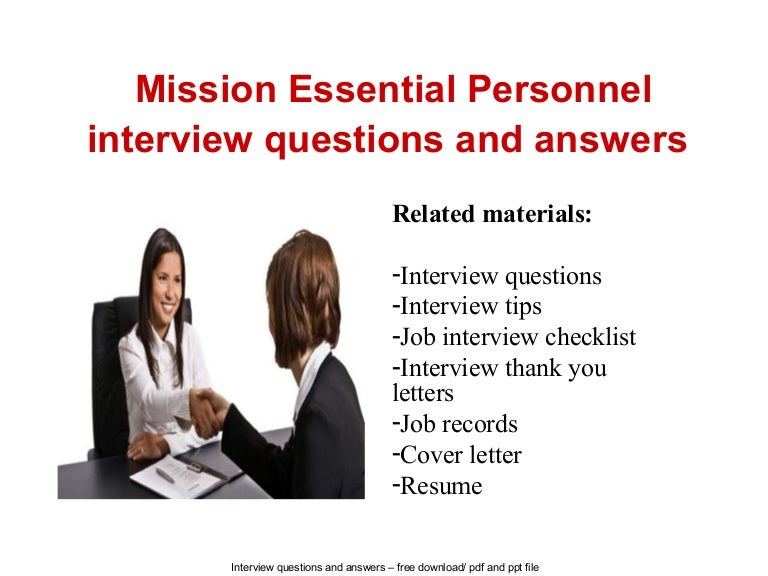 Mission Essential Personnel interview questions and answers

Related materials:

-Interview questions
-Interview tips
-Job interview checklist
-Interview thank you letters
-Job records
-Cover letter
-Resume

Interview questions and answers – free download/ pdf and ppt file